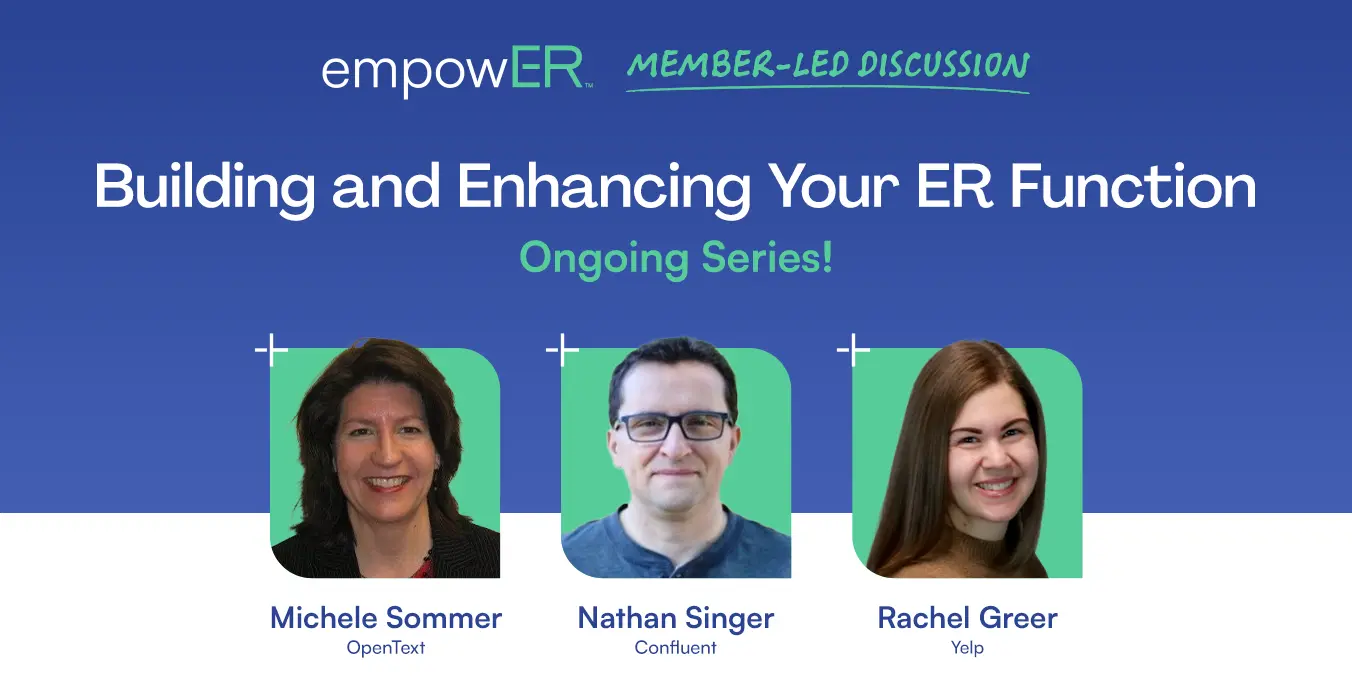 empowER™ MEMBER-LED DISCUSSION

Building and Enhancing Your ER Function

Ongoing Series!

Michele Sommer
OpenText

Nathan Singer
Confluent

Rachel Greer
Yelp